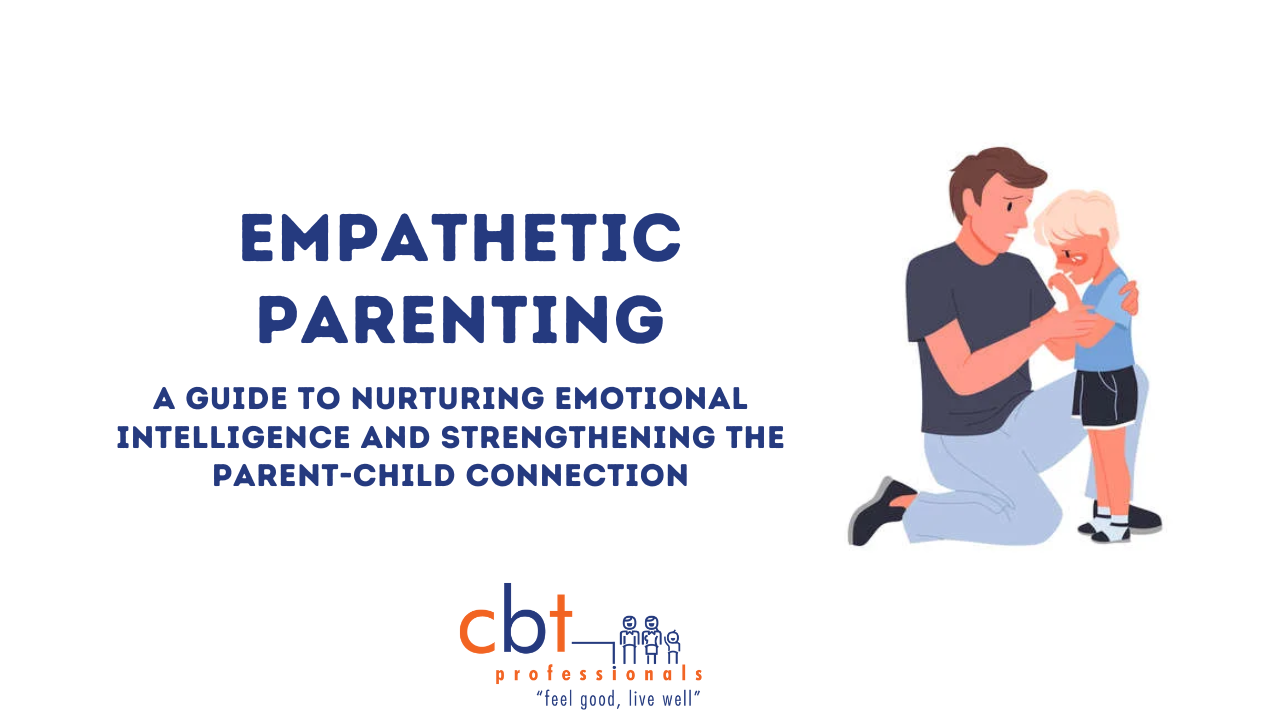 EMPATHETIC PARENTING

A GUIDE TO NURTURING EMOTIONAL INTELLIGENCE AND STRENGTHENING THE PARENT-CHILD CONNECTION

cbt professionals
"feel good, live well"